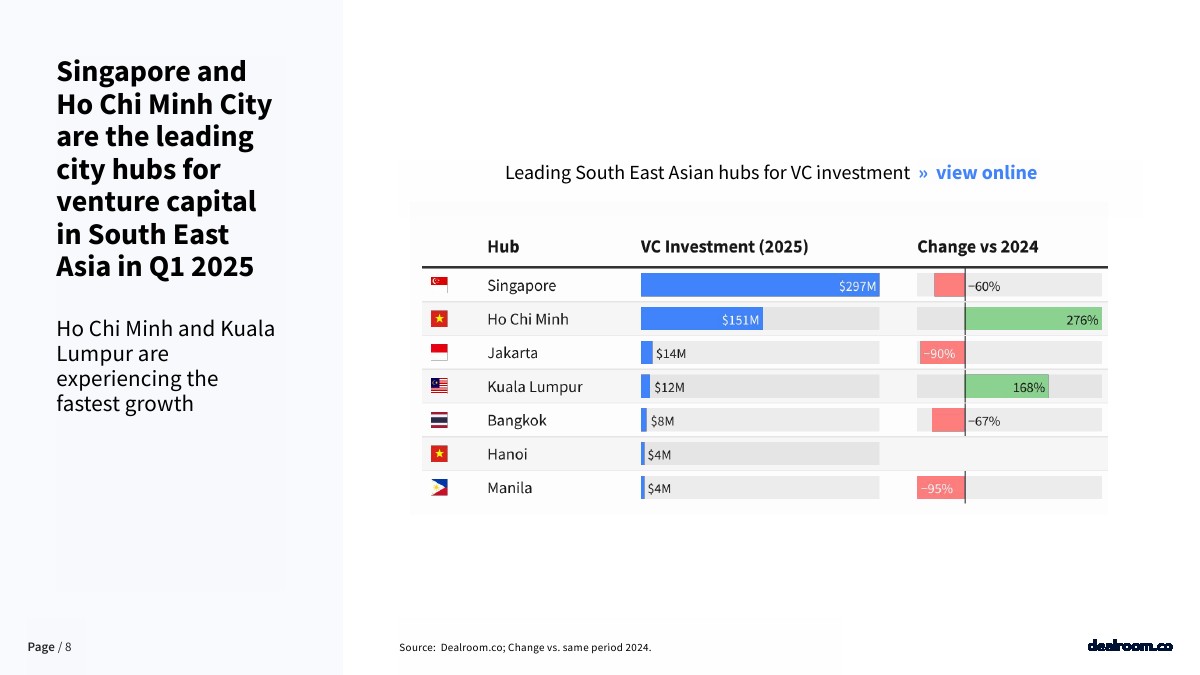 Singapore and Ho Chi Minh City are the leading city hubs for venture capital in South East Asia in Q1 2025

Ho Chi Minh and Kuala Lumpur are experiencing the fastest growth

Leading South East Asian hubs for VC investment » view online

| Hub | VC Investment (2025) | Change vs 2024 |
|---|---|---|
| Singapore | $297M | −60% |
| Ho Chi Minh | $151M | 276% |
| Jakarta | $14M | −90% |
| Kuala Lumpur | $12M | 168% |
| Bangkok | $8M | −67% |
| Hanoi | $4M | |
| Manila | $4M | −95% |

Page / 8

Source: Dealroom.co; Change vs. same period 2024.

dealroom.co